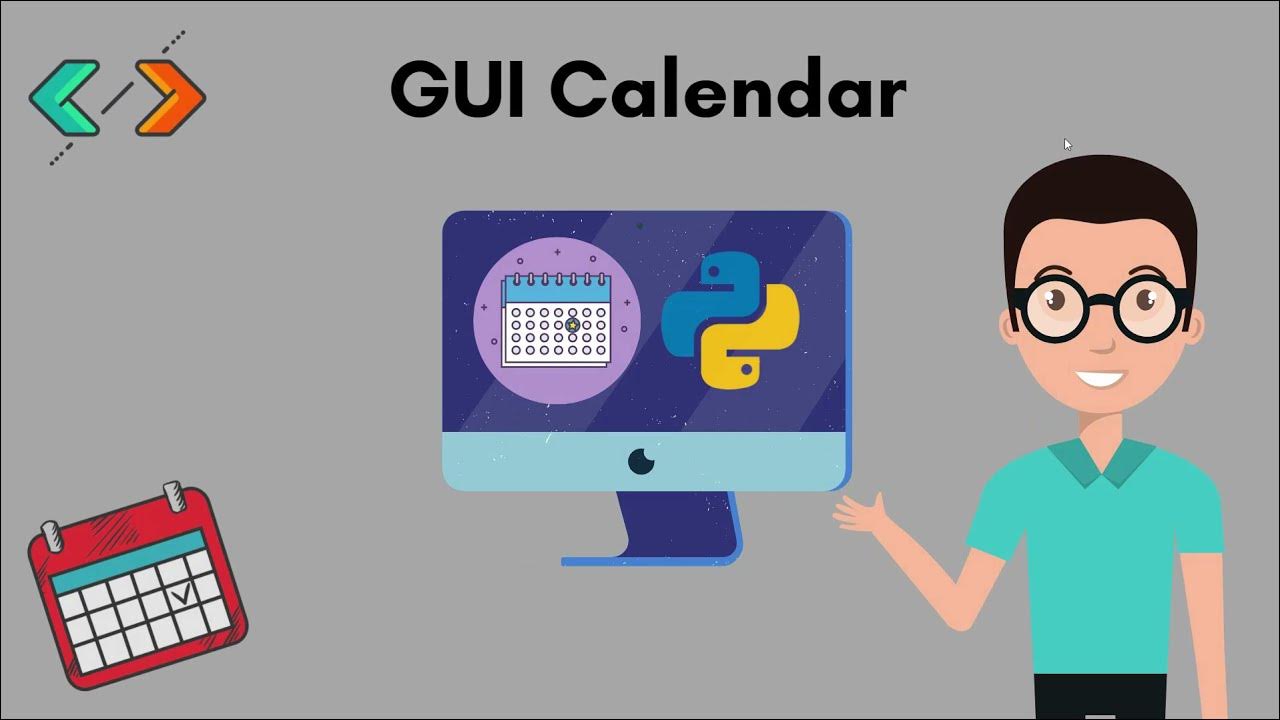 GUI Calendar